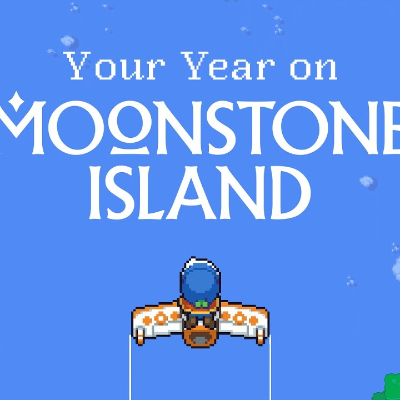 Your Year on

MOONSTONE ISLAND